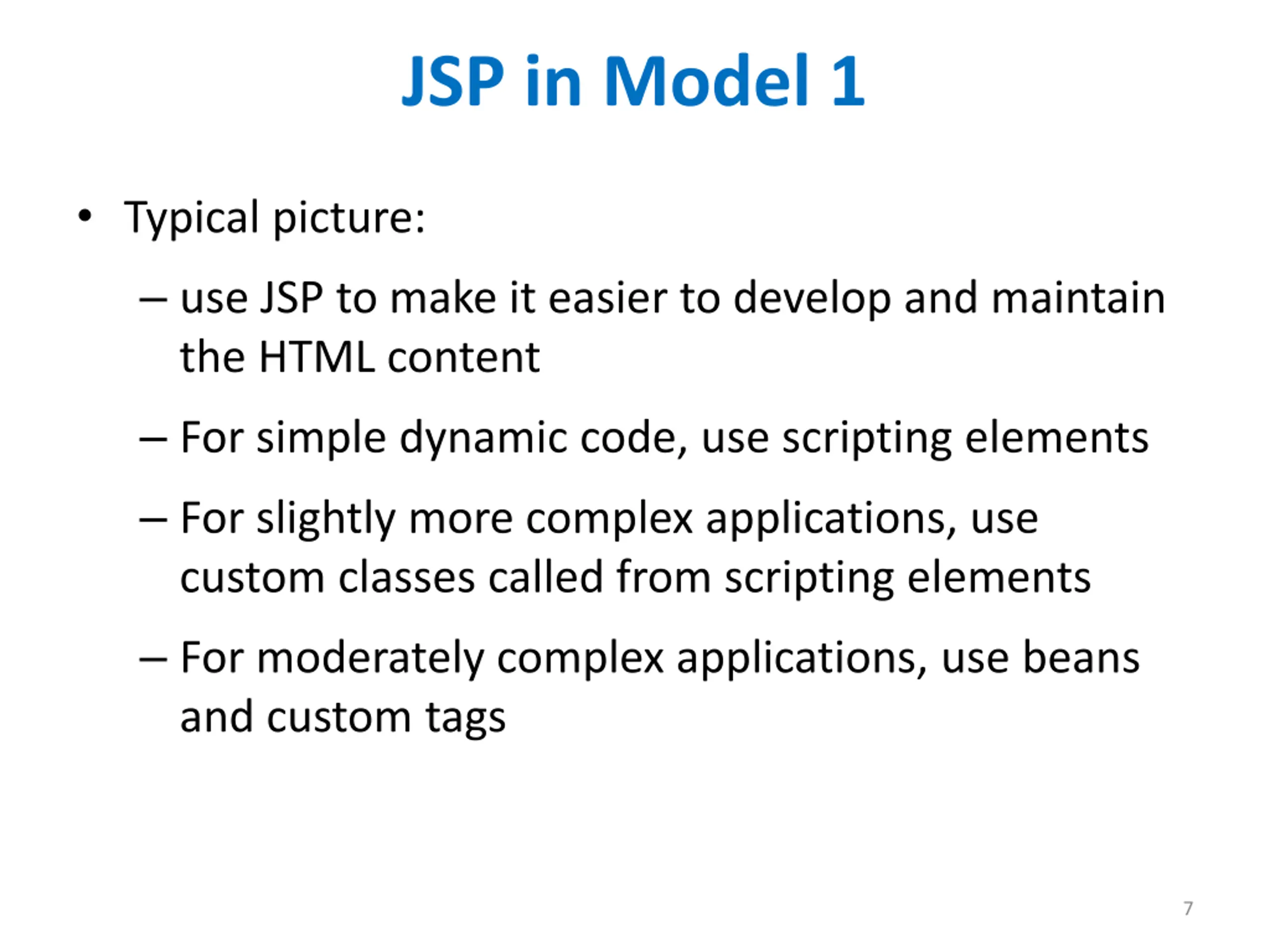 JSP in Model 1

• Typical picture:

– use JSP to make it easier to develop and maintain the HTML content

– For simple dynamic code, use scripting elements

– For slightly more complex applications, use custom classes called from scripting elements

– For moderately complex applications, use beans and custom tags

7